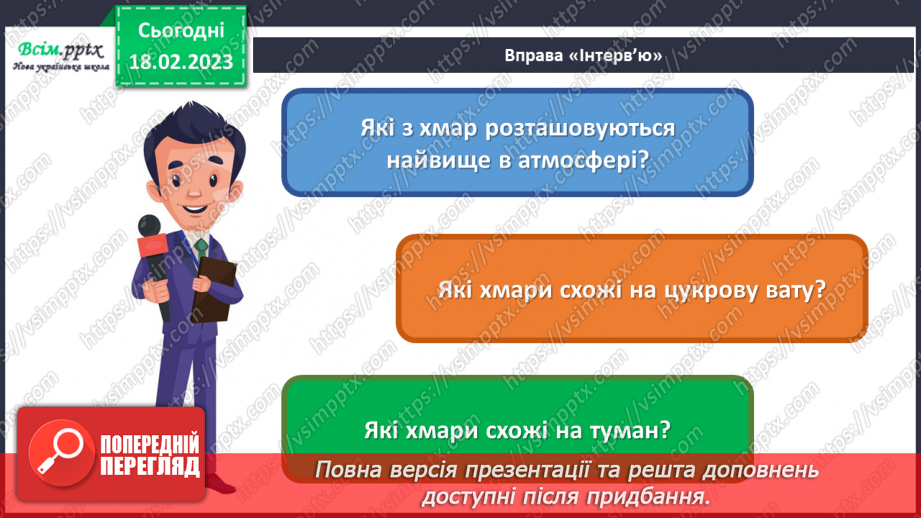 Всім.pptx
Нова українська школа

Сьогодні
18.02.2023

Вправа «Інтерв'ю»

Які з хмар розташовуються найвище в атмосфері?

Які хмари схожі на цукрову вату?

Які хмари схожі на туман?

ПОПЕРЕДНІЙ ПЕРЕГЛЯД

Повна версія презентації та решта доповнень доступні після придбання.

https://vsimpptx.com